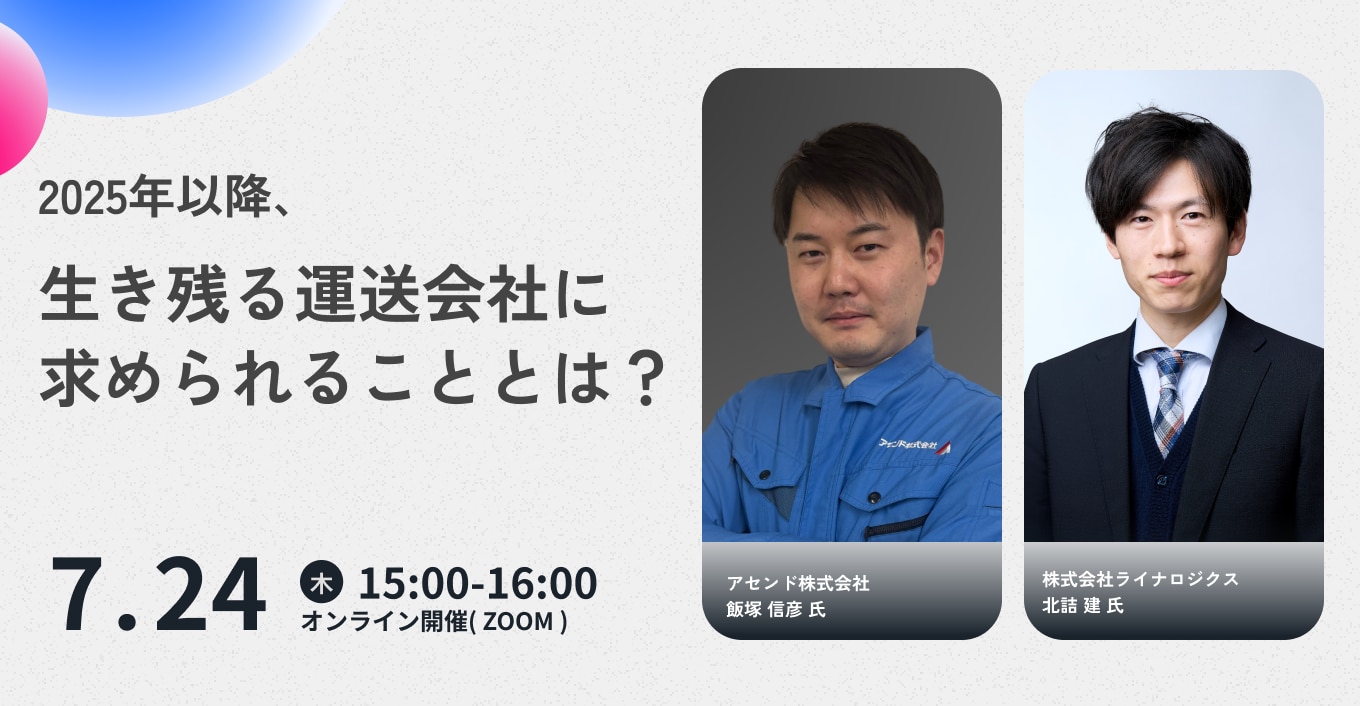 2025年以降、

生き残る運送会社に求められることとは？

7.24 木 15:00-16:00
オンライン開催( ZOOM )

アセンド株式会社
アセンド株式会社
飯塚 信彦 氏

株式会社ライナロジクス
北詰 建 氏